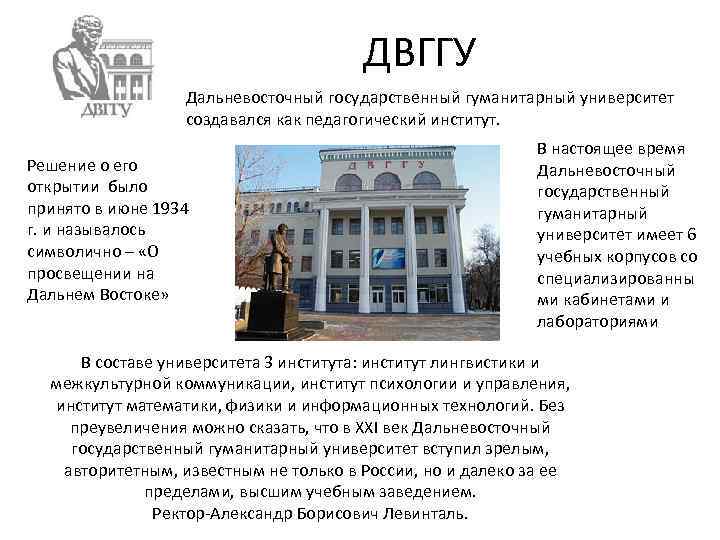 ДВГГУ

ДВГГУ

Дальневосточный государственный гуманитарный университет создавался как педагогический институт.

Решение о его открытии было принято в июне 1934 г. и называлось символично – «О просвещении на Дальнем Востоке»

ДВГГУ

В настоящее время Дальневосточный государственный гуманитарный университет имеет 6 учебных корпусов со специализированными кабинетами и лабораториями

В составе университета 3 института: институт лингвистики и межкультурной коммуникации, институт психологии и управления, институт математики, физики и информационных технологий. Без преувеличения можно сказать, что в XXI век Дальневосточный государственный гуманитарный университет вступил зрелым, авторитетным, известным не только в России, но и далеко за ее пределами, высшим учебным заведением.
Ректор-Александр Борисович Левинталь.